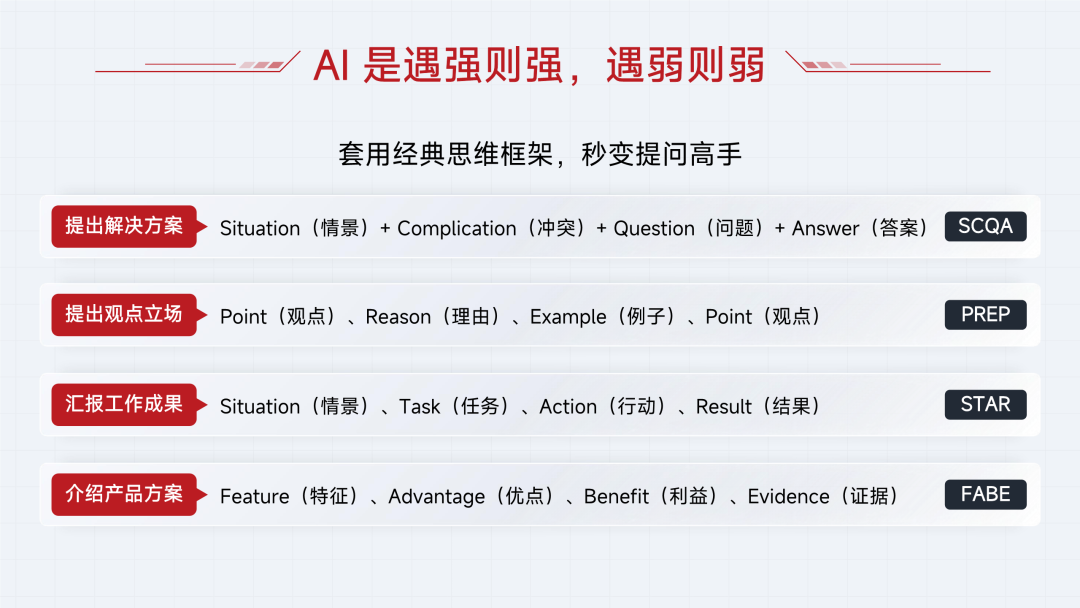 AI 是遇强则强，遇弱则弱

套用经典思维框架，秒变提问高手

提出解决方案 Situation（情景）+ Complication（冲突）+ Question（问题）+ Answer（答案） SCQA

提出观点立场 Point（观点）、Reason（理由）、Example（例子）、Point（观点） PREP

汇报工作成果 Situation（情景）、Task（任务）、Action（行动）、Result（结果） STAR

介绍产品方案 Feature（特征）、Advantage（优点）、Benefit（利益）、Evidence（证据） FABE